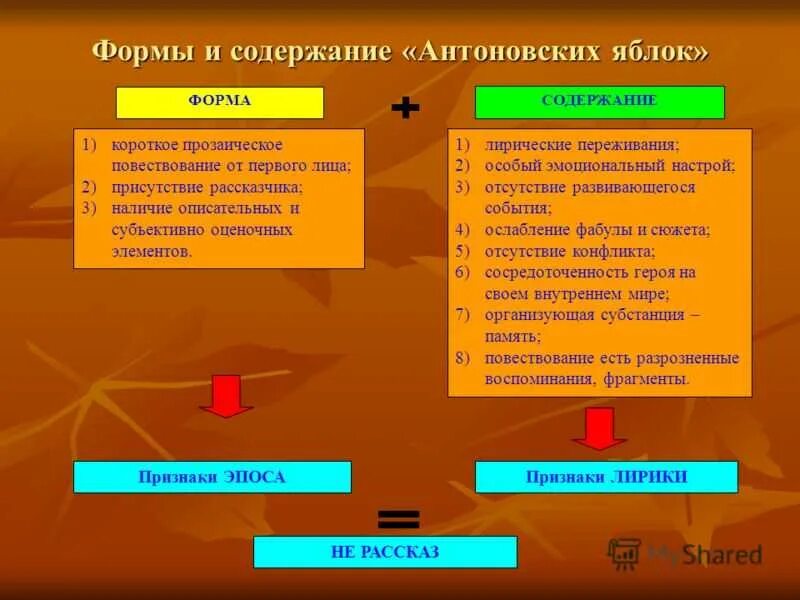 Формы и содержание «Антоновских яблок»

ФОРМА

+

СОДЕРЖАНИЕ

1) короткое прозаическое повествование от первого лица;
2) присутствие рассказчика;
3) наличие описательных и субъективно оценочных элементов.

1) лирические переживания;
2) особый эмоциональный настрой;
3) отсутствие развивающегося события;
4) ослабление фабулы и сюжета;
5) отсутствие конфликта;
6) сосредоточенность героя на своем внутреннем мире;
7) организующая субстанция – память;
8) повествование есть разрозненные воспоминания, фрагменты.

Признаки ЭПОСА

Признаки ЛИРИКИ

=

НЕ РАССКАЗ

MyShared